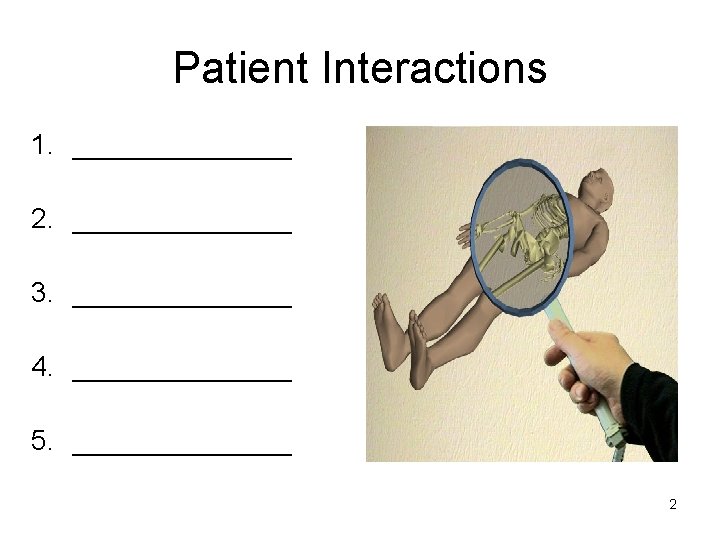 Patient Interactions

1. ______________

2. ______________

3. ______________

4. ______________

5. ______________

2